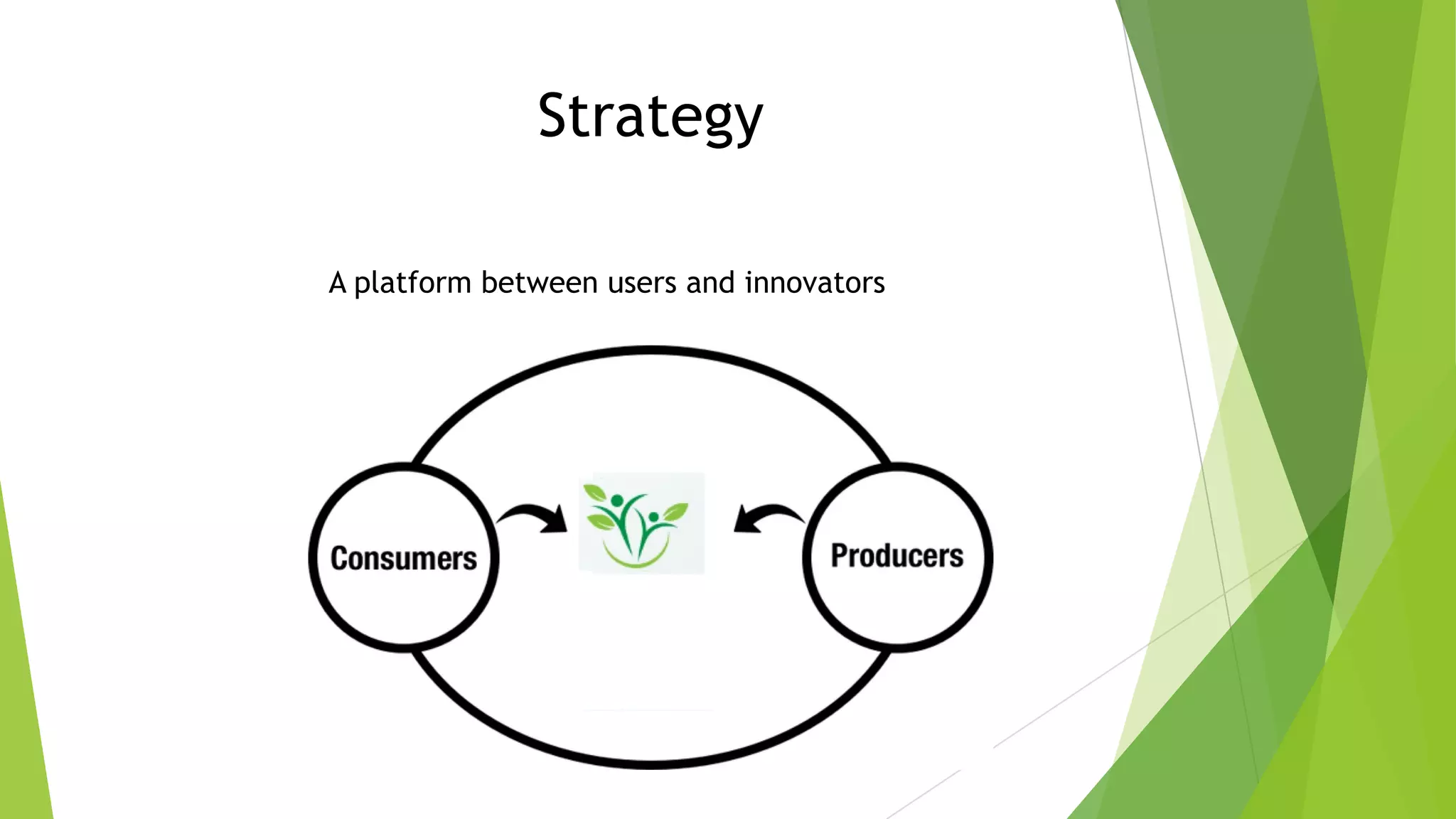 Strategy

A platform between users and innovators

Consumers

Producers